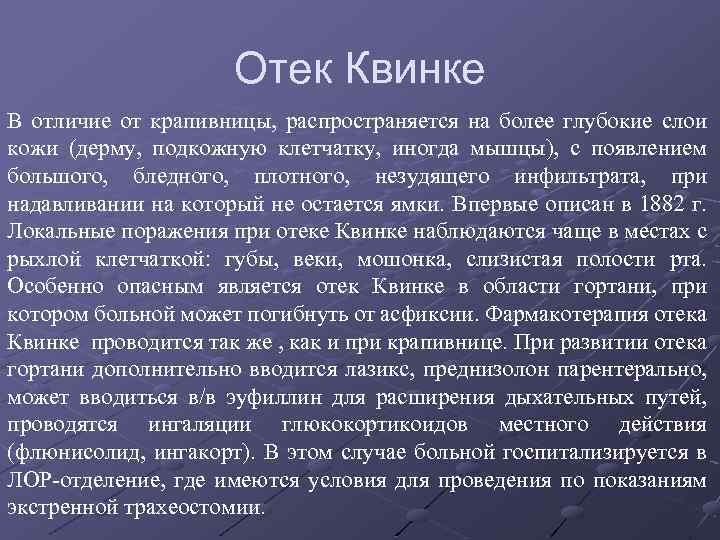 Отек Квинке

В отличие от крапивницы, распространяется на более глубокие слои кожи (дерму, подкожную клетчатку, иногда мышцы), с появлением большого, бледного, плотного, незудящего инфильтрата, при надавливании на который не остается ямки. Впервые описан в 1882 г. Локальные поражения при отеке Квинке наблюдаются чаще в местах с рыхлой клетчаткой: губы, веки, мошонка, слизистая полости рта. Особенно опасным является отек Квинке в области гортани, при котором больной может погибнуть от асфиксии. Фармакотерапия отека Квинке проводится так же , как и при крапивнице. При развитии отека гортани дополнительно вводится лазикс, преднизолон парентерально, может вводиться в/в эуфиллин для расширения дыхательных путей, проводятся ингаляции глюкокортикоидов местного действия (флюнисолид, ингакорт). В этом случае больной госпитализируется в ЛОР-отделение, где имеются условия для проведения по показаниям экстренной трахеостомии.